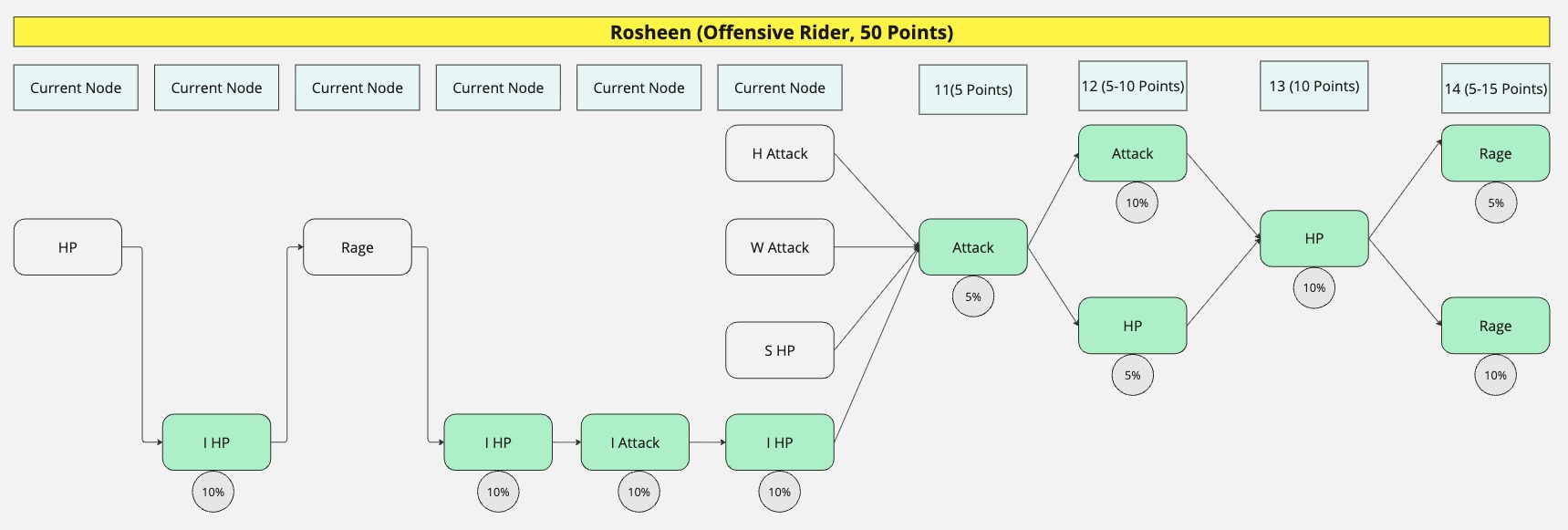 Rosheen (Offensive Rider, 50 Points)

Current Node
Current Node
Current Node
Current Node
Current Node
Current Node
11(5 Points)
12 (5-10 Points)
13 (10 Points)
14 (5-15 Points)

HP
I HP
10%
Rage
I HP
10%
I Attack
10%
H Attack
W Attack
S HP
I HP
10%
Attack
5%
Attack
10%
HP
5%
HP
10%
Rage
5%
Rage
10%